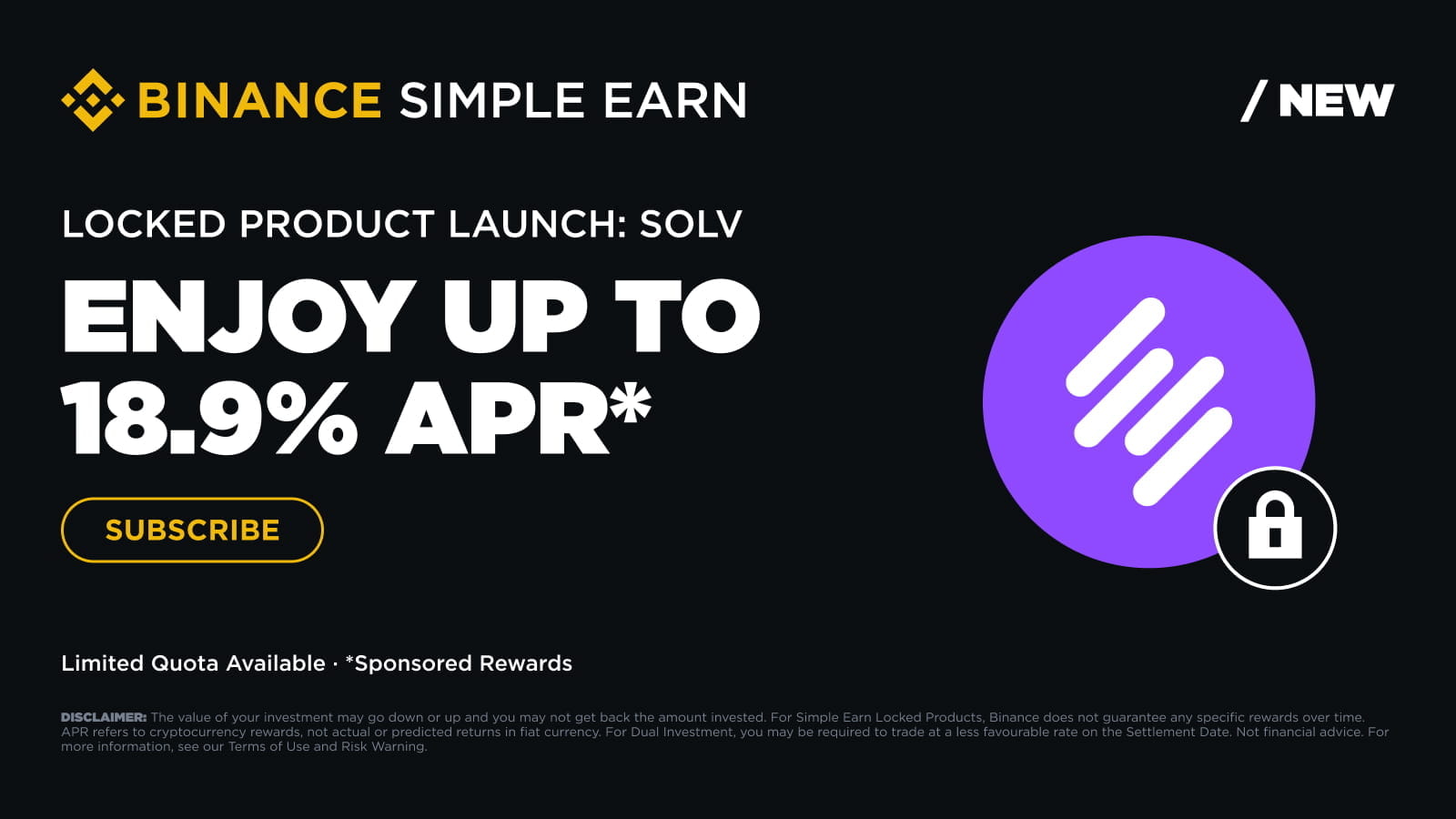 BINANCE SIMPLE EARN

/ NEW

LOCKED PRODUCT LAUNCH: SOLV

ENJOY UP TO 18.9% APR*

SUBSCRIBE

Limited Quota Available · *Sponsored Rewards

DISCLAIMER: The value of your investment may go down or up and you may not get back the amount invested. For Simple Earn Locked Products, Binance does not guarantee any specific rewards over time. APR refers to cryptocurrency rewards, not actual or predicted returns in fiat currency. For Dual Investment, you may be required to trade at a less favourable rate on the Settlement Date. Not financial advice. For more information, see our Terms of Use and Risk Warning.